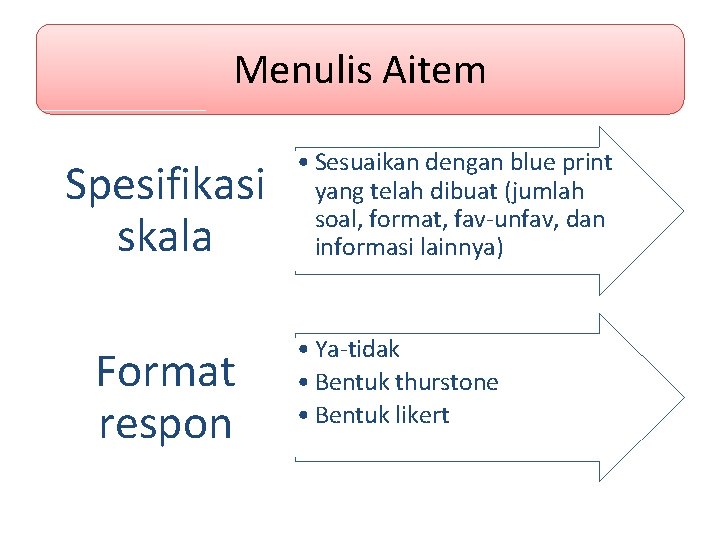 Menulis Aitem

Spesifikasi skala

• Sesuaikan dengan blue print yang telah dibuat (jumlah soal, format, fav-unfav, dan informasi lainnya)

Format respon

• Ya-tidak
• Bentuk thurstone
• Bentuk likert